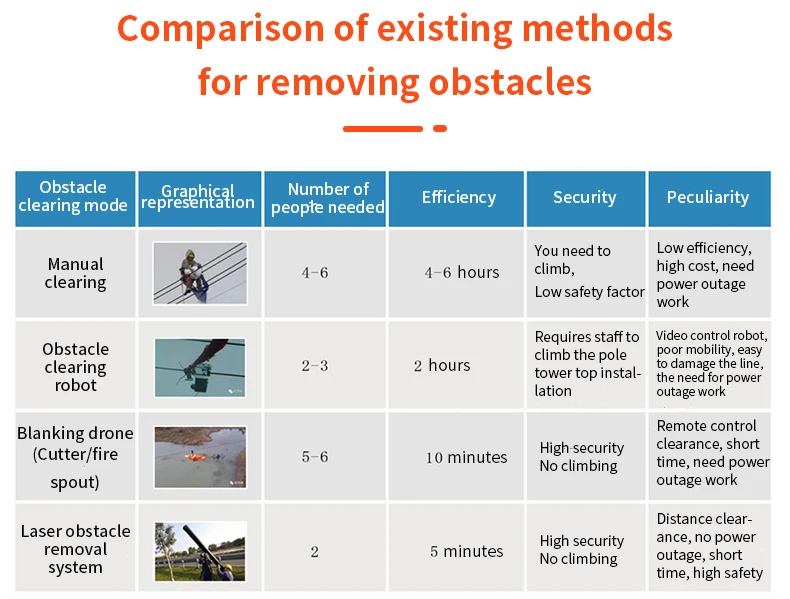 Comparison of existing methods for removing obstacles

| Obstacle clearing mode | Graphical representation | Number of people needed | Efficiency | Security | Peculiarity |
|---|---|---|---|---|---|
| Manual clearing | | 4-6 | 4-6 hours | You need to climb, Low safety factor | Low efficiency, high cost, need power outage work |
| Obstacle clearing robot | | 2-3 | 2 hours | Requires staff to climb the pole tower top installation | Video control robot, poor mobility, easy to damage the line, the need for power outage work |
| Blanking drone (Cutter/fire spout) | | 5-6 | 10 minutes | High security No climbing | Remote control clearance, short time, need power outage work |
| Laser obstacle removal system | | 2 | 5 minutes | High security No climbing | Distance clearance, no power outage, short time, high safety |